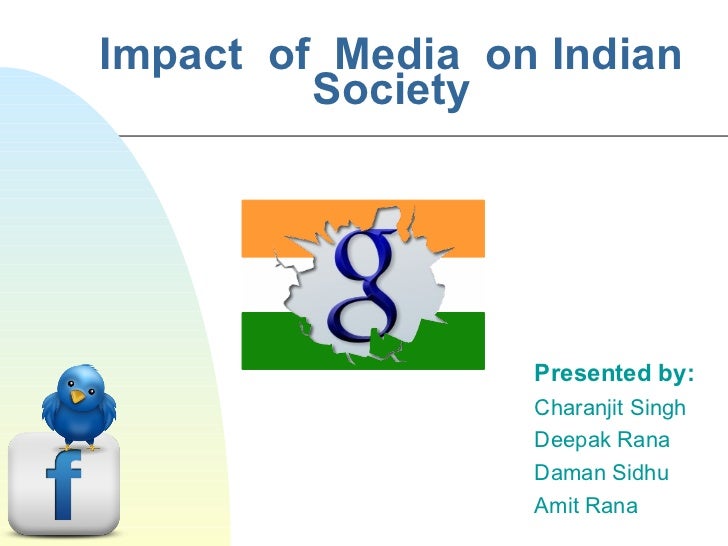 Impact of Media on Indian Society

g

Presented by:
Charanjit Singh
Deepak Rana
Daman Sidhu
Amit Rana

f